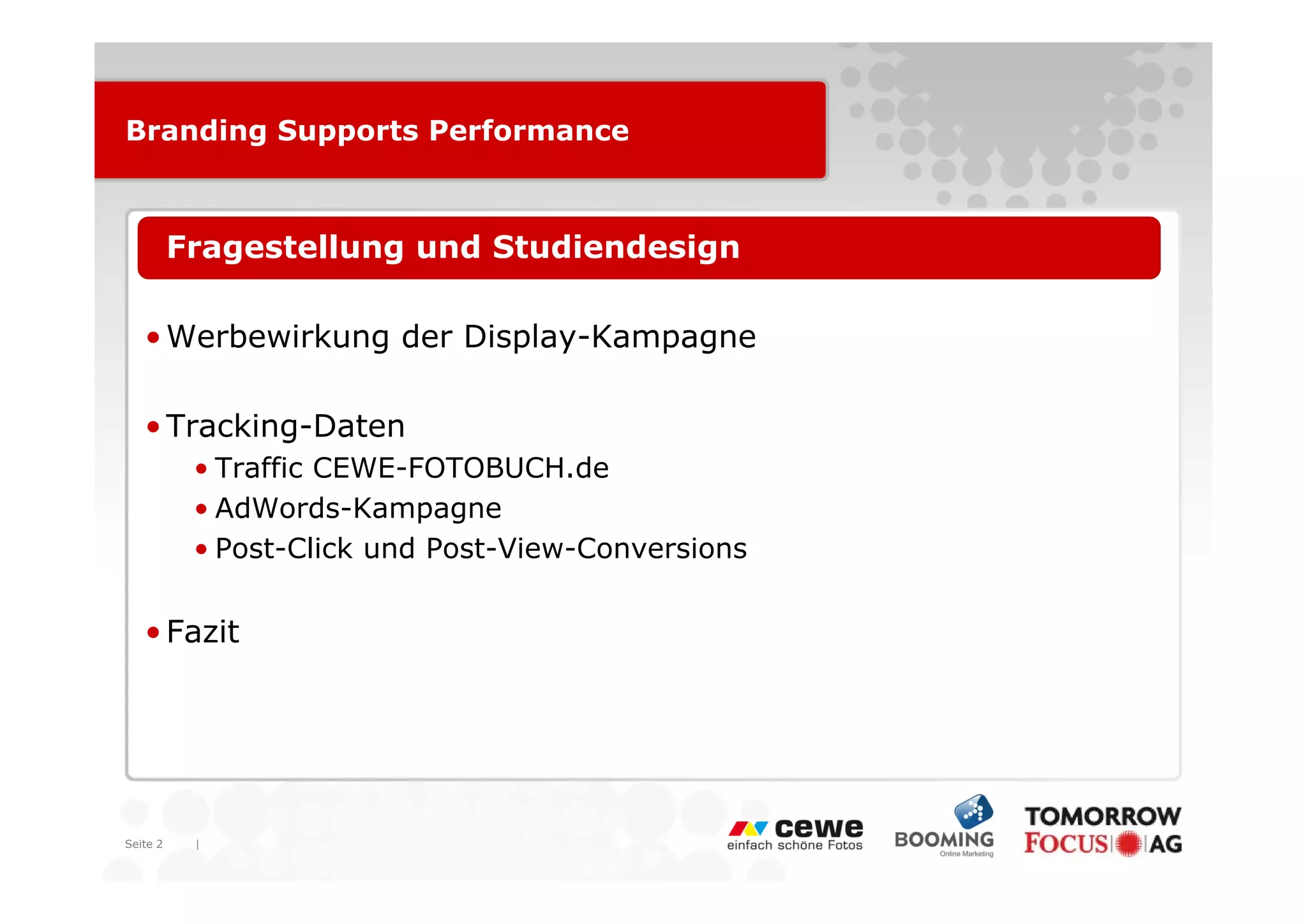 Branding Supports Performance

Fragestellung und Studiendesign

• Werbewirkung der Display-Kampagne

• Tracking-Daten
  • Traffic CEWE-FOTOBUCH.de
  • AdWords-Kampagne
  • Post-Click und Post-View-Conversions

• Fazit

Seite 2 |

cewe einfach schöne Fotos

BOOMING Online Marketing

TOMORROW FOCUS AG